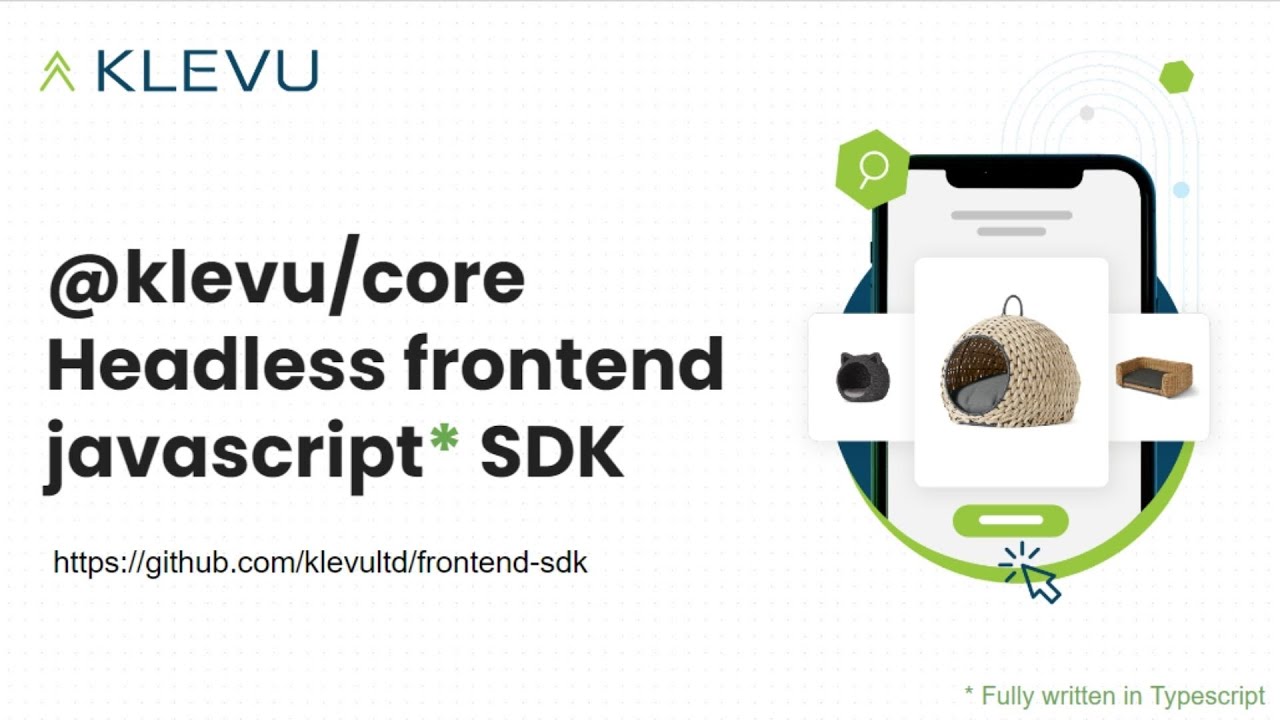 KLEVU

@klevu/core
Headless frontend
javascript* SDK

https://github.com/klevultd/frontend-sdk

* Fully written in Typescript